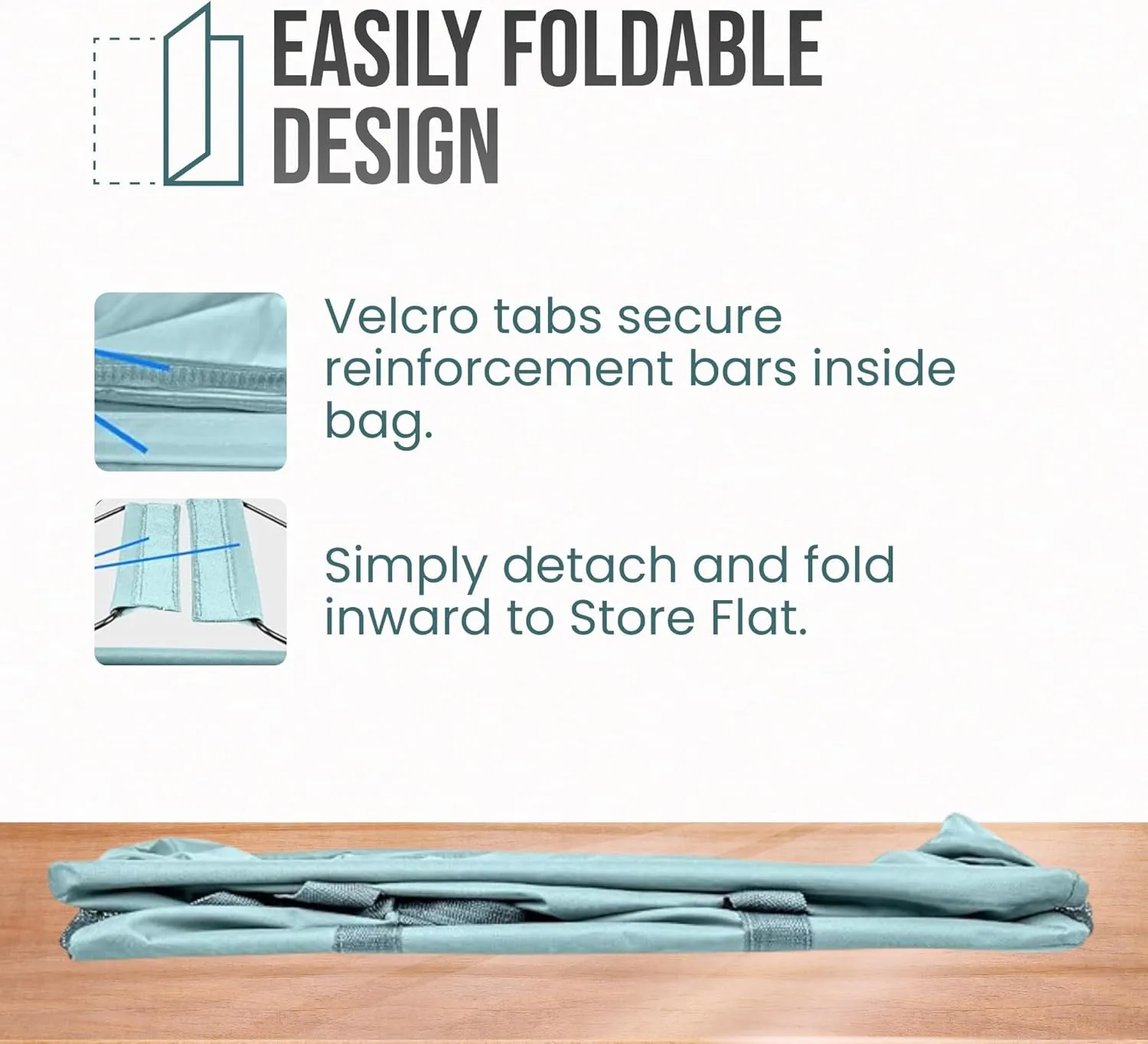 EASILY FOLDABLE DESIGN

Velcro tabs secure reinforcement bars inside bag.

Simply detach and fold inward to Store Flat.